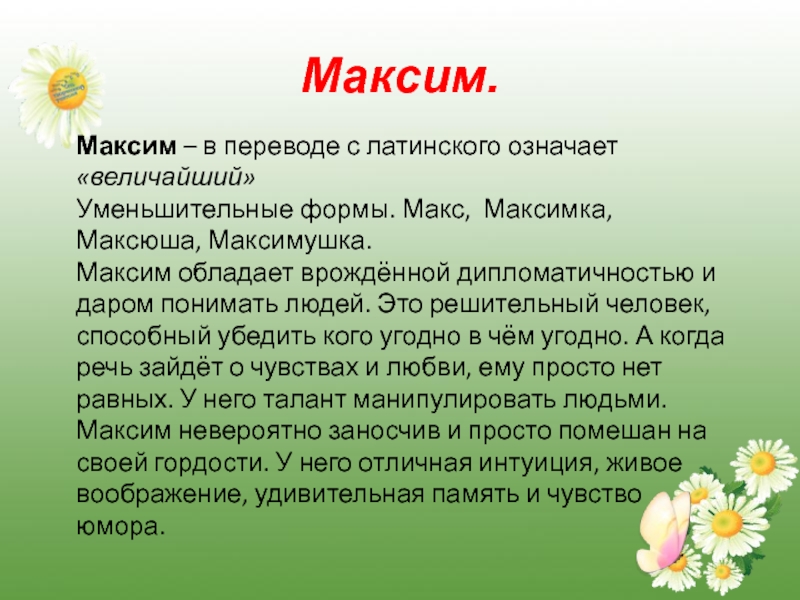 Максим.

Максим – в переводе с латинского означает «величайший»
Уменьшительные формы. Макс, Максимка, Максюша, Максимушка.
Максим обладает врождённой дипломатичностью и даром понимать людей. Это решительный человек, способный убедить кого угодно в чём угодно. А когда речь зайдёт о чувствах и любви, ему просто нет равных. У него талант манипулировать людьми. Максим невероятно заносчив и просто помешан на своей гордости. У него отличная интуиция, живое воображение, удивительная память и чувство юмора.